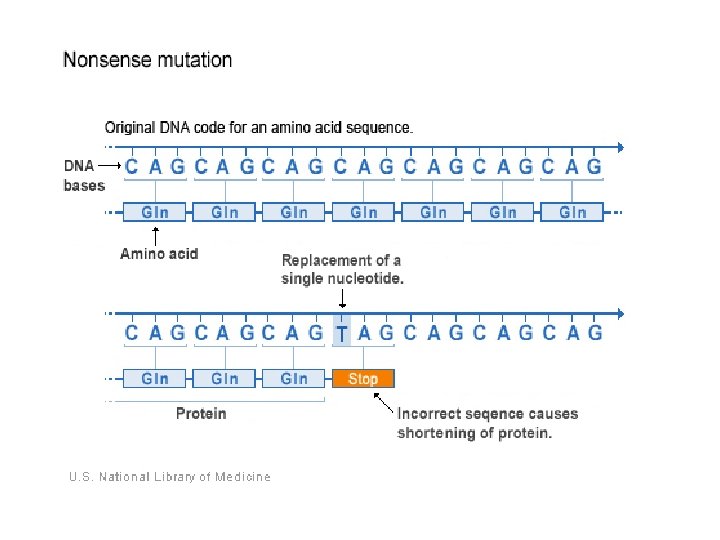 Nonsense mutation

Original DNA code for an amino acid sequence.

DNA bases

C A G C A G C A G C A G C A G C A G C A G

Gln Gln Gln Gln Gln Gln Gln

Amino acid

Replacement of a single nucleotide.

C A G C A G C A G T A G C A G C A G C A G

Gln Gln Gln Stop

Protein

Incorrect seqence causes shortening of protein.

U.S. National Library of Medicine